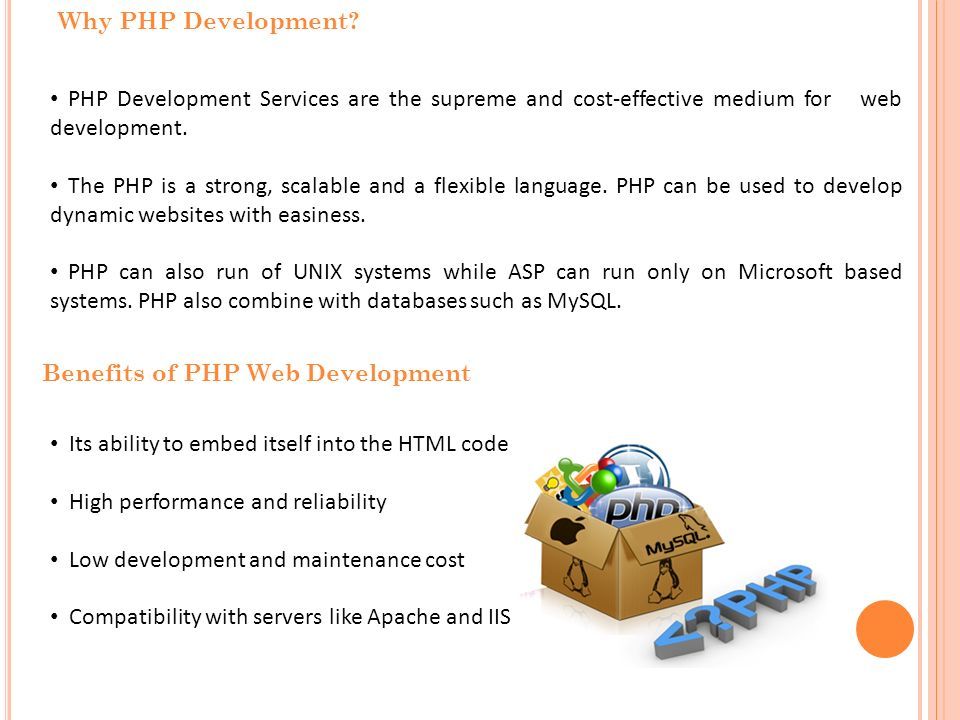 Why PHP Development?

• PHP Development Services are the supreme and cost-effective medium for web development.

• The PHP is a strong, scalable and a flexible language. PHP can be used to develop dynamic websites with easiness.

• PHP can also run of UNIX systems while ASP can run only on Microsoft based systems. PHP also combine with databases such as MySQL.

Benefits of PHP Web Development

• Its ability to embed itself into the HTML code

• High performance and reliability

• Low development and maintenance cost

• Compatibility with servers like Apache and IIS

php

MySQL

<?PHP